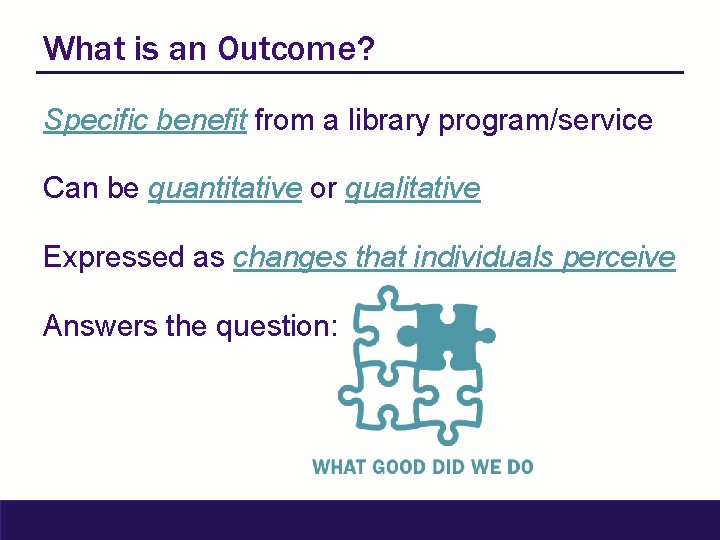 What is an Outcome?

Specific benefit from a library program/service

Can be quantitative or qualitative

Expressed as changes that individuals perceive

Answers the question:

WHAT GOOD DID WE DO